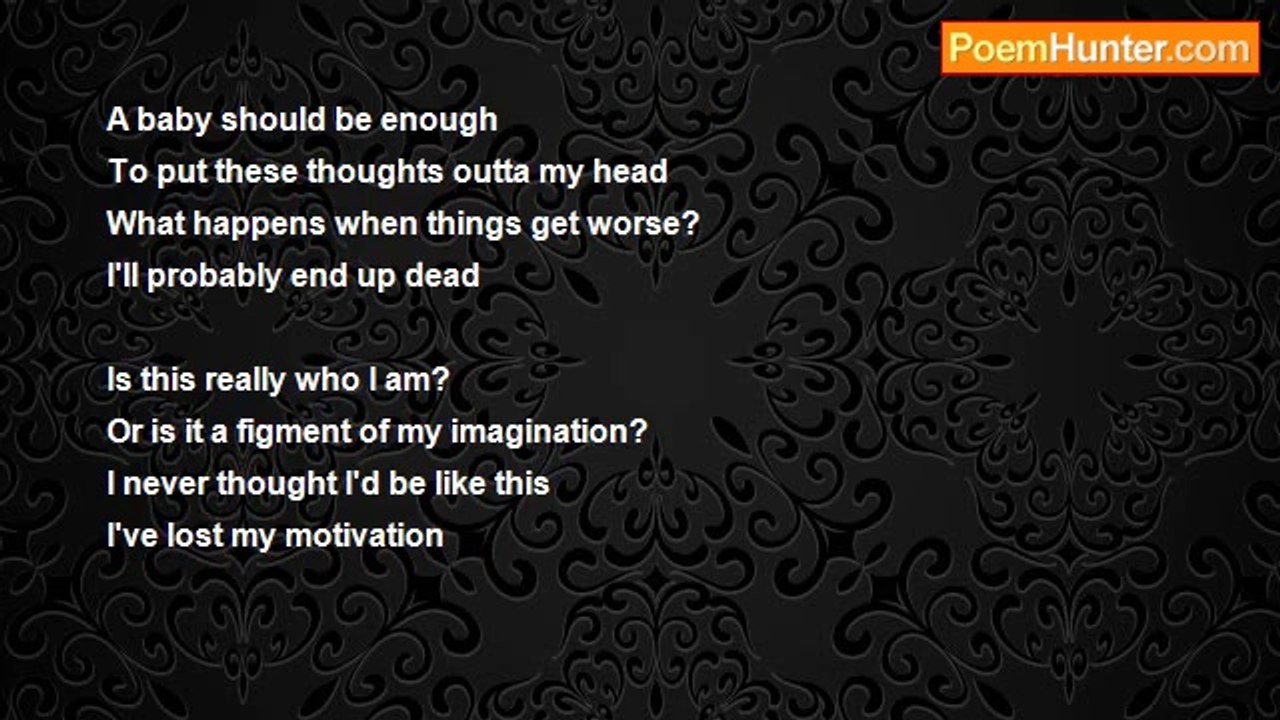 PoemHunter.com

A baby should be enough
To put these thoughts outta my head
What happens when things get worse?
I'll probably end up dead

Is this really who I am?
Or is it a figment of my imagination?
I never thought I'd be like this
I've lost my motivation